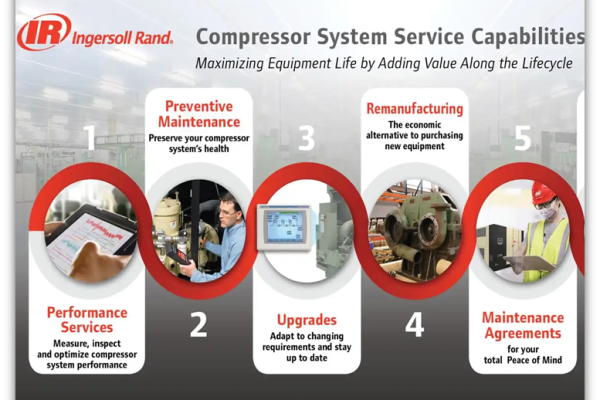 IR Ingersoll Rand.

Compressor System Service Capabilities

Maximizing Equipment Life by Adding Value Along the Lifecycle

1

Performance Services

Measure, inspect and optimize compressor system performance

Preventive Maintenance

Preserve your compressor system's health

2

3

Upgrades

Adapt to changing requirements and stay up to date

Remanufacturing

The economic alternative to purchasing new equipment

4

5

Maintenance Agreements

for your total Peace of Mind